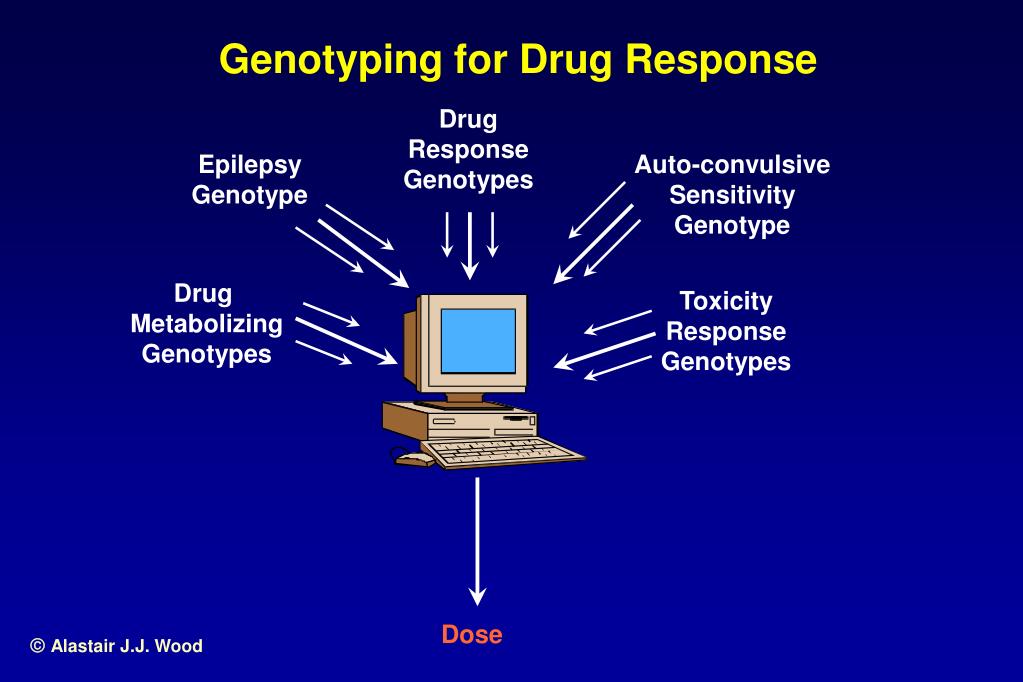 Genotyping for Drug Response

Epilepsy Genotype

Drug Response Genotypes

Auto-convulsive Sensitivity Genotype

Drug Metabolizing Genotypes

Toxicity Response Genotypes

Dose

© Alastair J.J. Wood